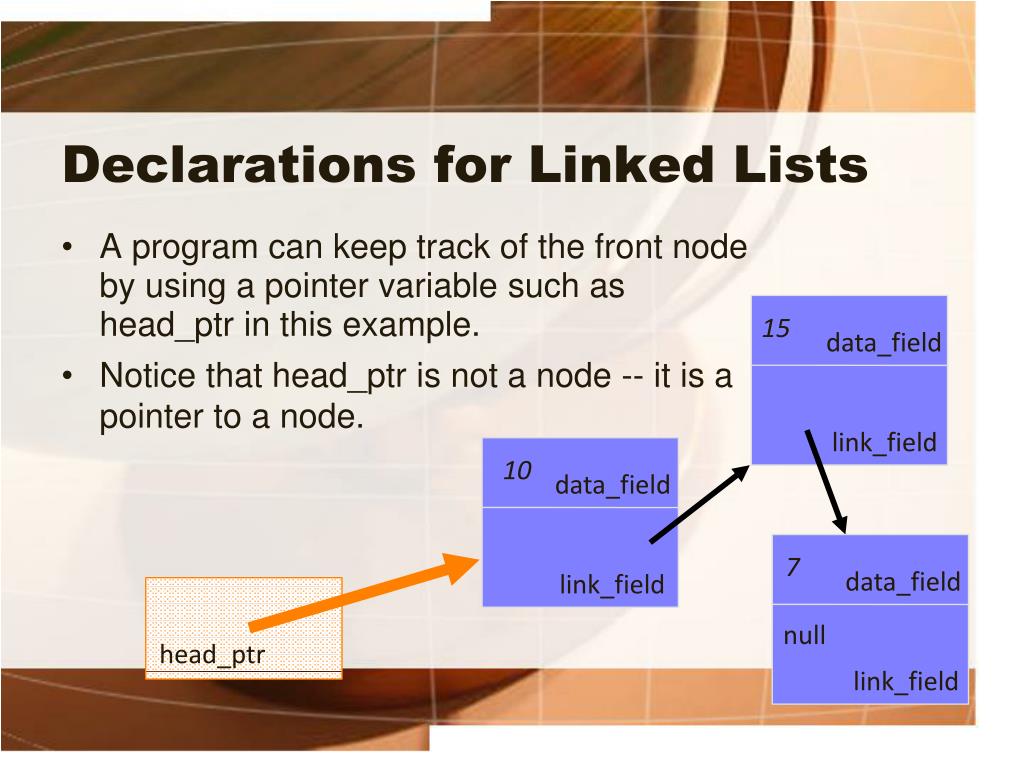 Declarations for Linked Lists

• A program can keep track of the front node by using a pointer variable such as head_ptr in this example.

• Notice that head_ptr is not a node -- it is a pointer to a node.

15 data_field

link_field

10 data_field

link_field

7 data_field

null

link_field

head_ptr